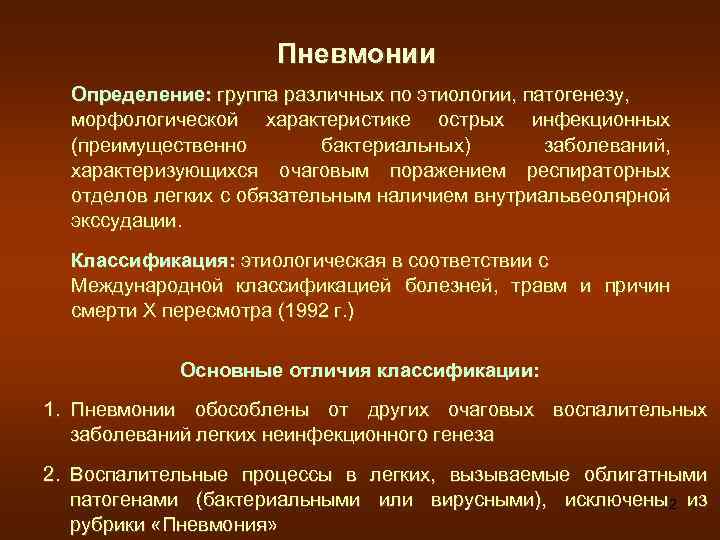 Пневмонии

Определение: группа различных по этиологии, патогенезу, морфологической характеристике острых инфекционных (преимущественно бактериальных) заболеваний, характеризующихся очаговым поражением респираторных отделов легких с обязательным наличием внутриальвеолярной экссудации.

Классификация: этиологическая в соответствии с Международной классификацией болезней, травм и причин смерти X пересмотра (1992 г.)

Основные отличия классификации:

1. Пневмонии обособлены от других очаговых воспалительных заболеваний легких неинфекционного генеза

2. Воспалительные процессы в легких, вызываемые облигатными патогенами (бактериальными или вирусными), исключены из рубрики «Пневмония»

2